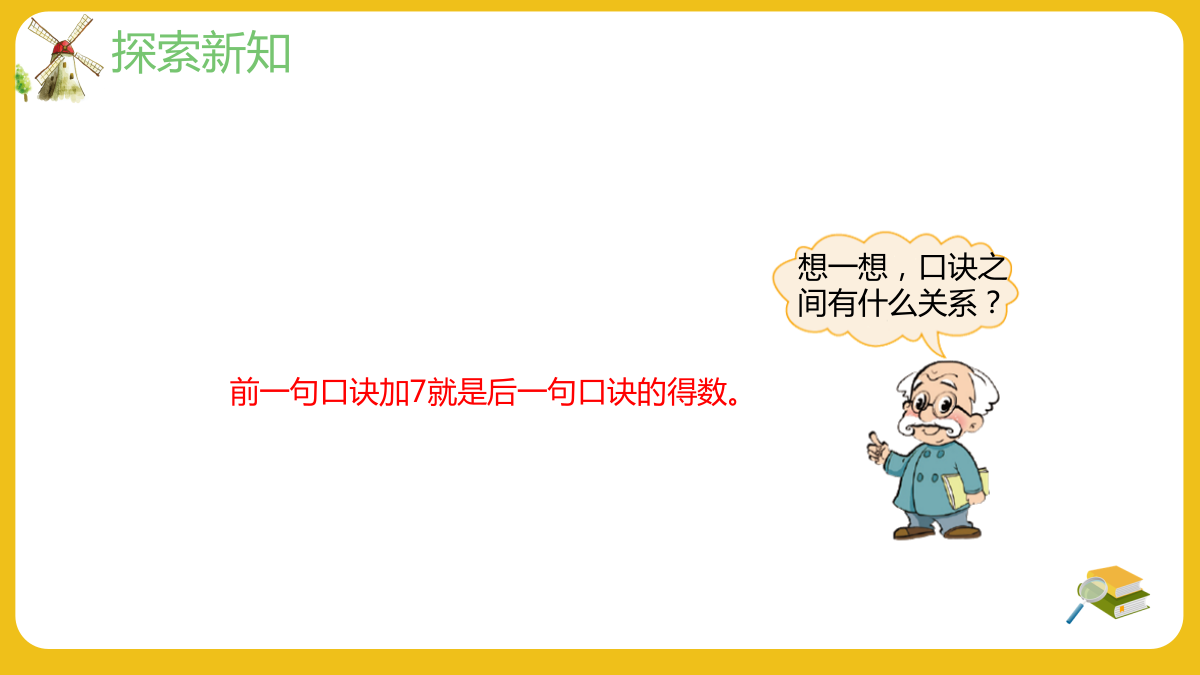 探索新知

想一想，口诀之间有什么关系？

前一句口诀加7就是后一句口诀的得数。